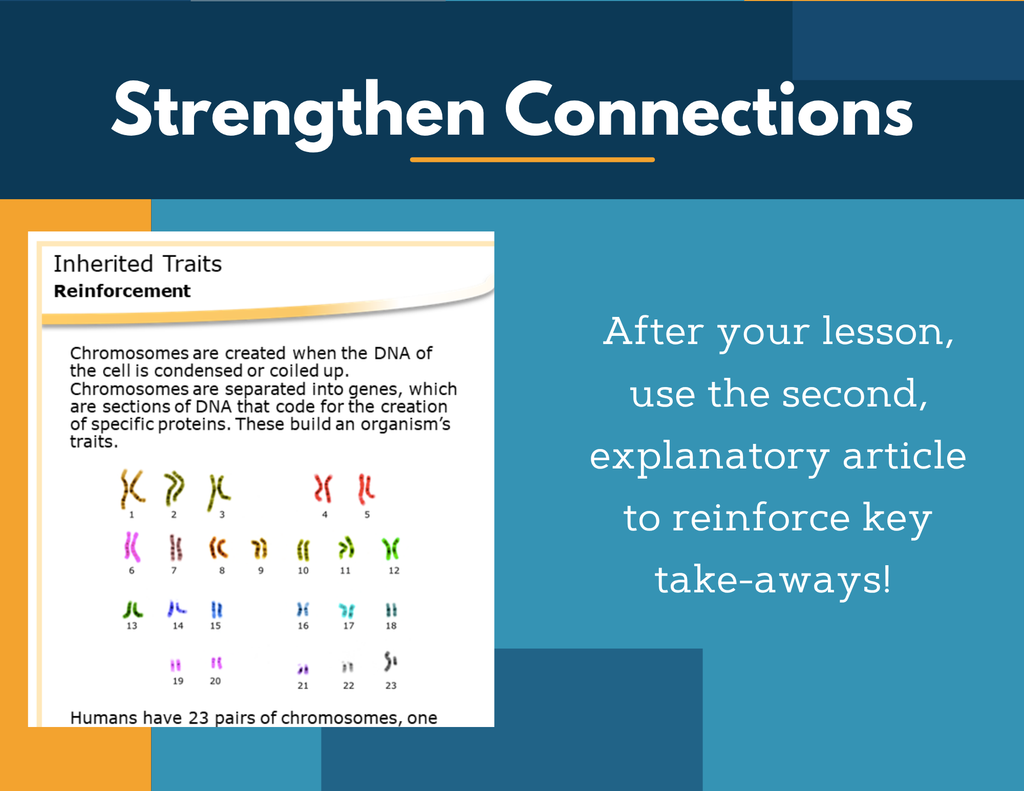 Strengthen Connections

Inherited Traits
Reinforcement

Chromosomes are created when the DNA of the cell is condensed or coiled up. Chromosomes are separated into genes, which are sections of DNA that code for the creation of specific proteins. These build an organism's traits.

1 2 3 4 5
6 7 8 9 10 11 12
13 14 15 16 17 18
19 20 21 22 23

Humans have 23 pairs of chromosomes, one

After your lesson, use the second, explanatory article to reinforce key take-aways!